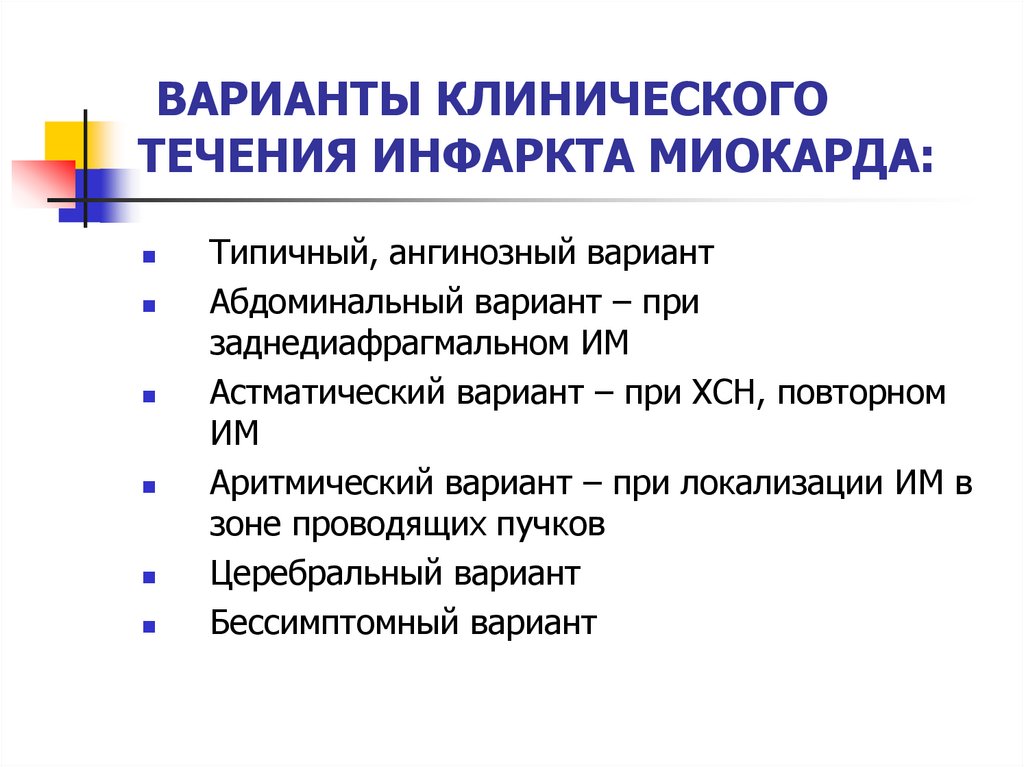 ВАРИАНТЫ КЛИНИЧЕСКОГО ТЕЧЕНИЯ ИНФАРКТА МИОКАРДА:

- Типичный, ангинозный вариант
- Абдоминальный вариант – при заднедиафрагмальном ИМ
- Астматический вариант – при ХСН, повторном ИМ
- Аритмический вариант – при локализации ИМ в зоне проводящих пучков
- Церебральный вариант
- Бессимптомный вариант